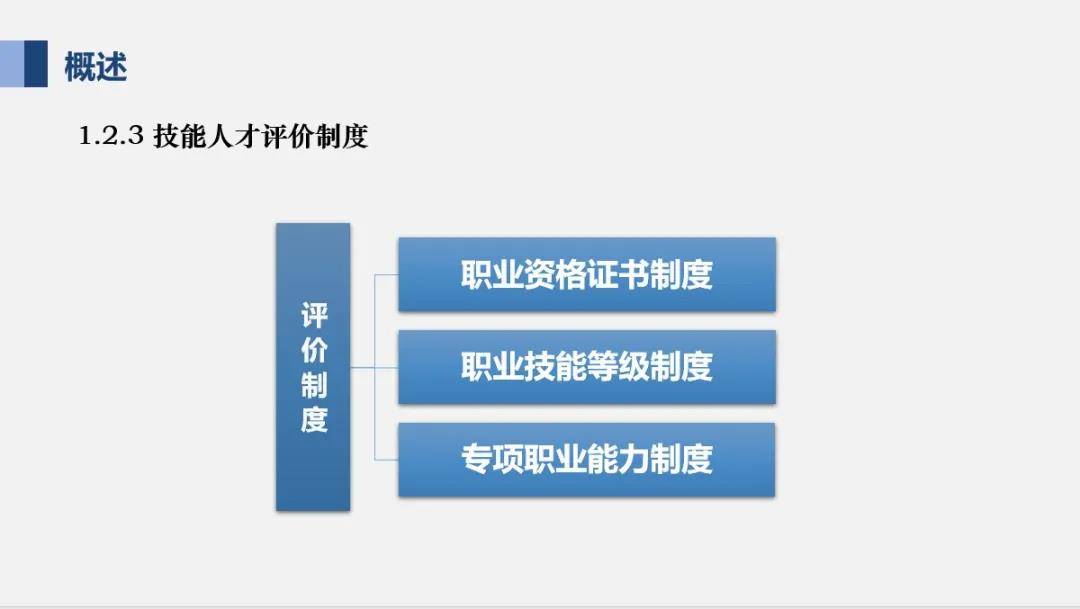 概述

1.2.3 技能人才评价制度

评价制度

职业资格证书制度

职业技能等级制度

专项职业能力制度